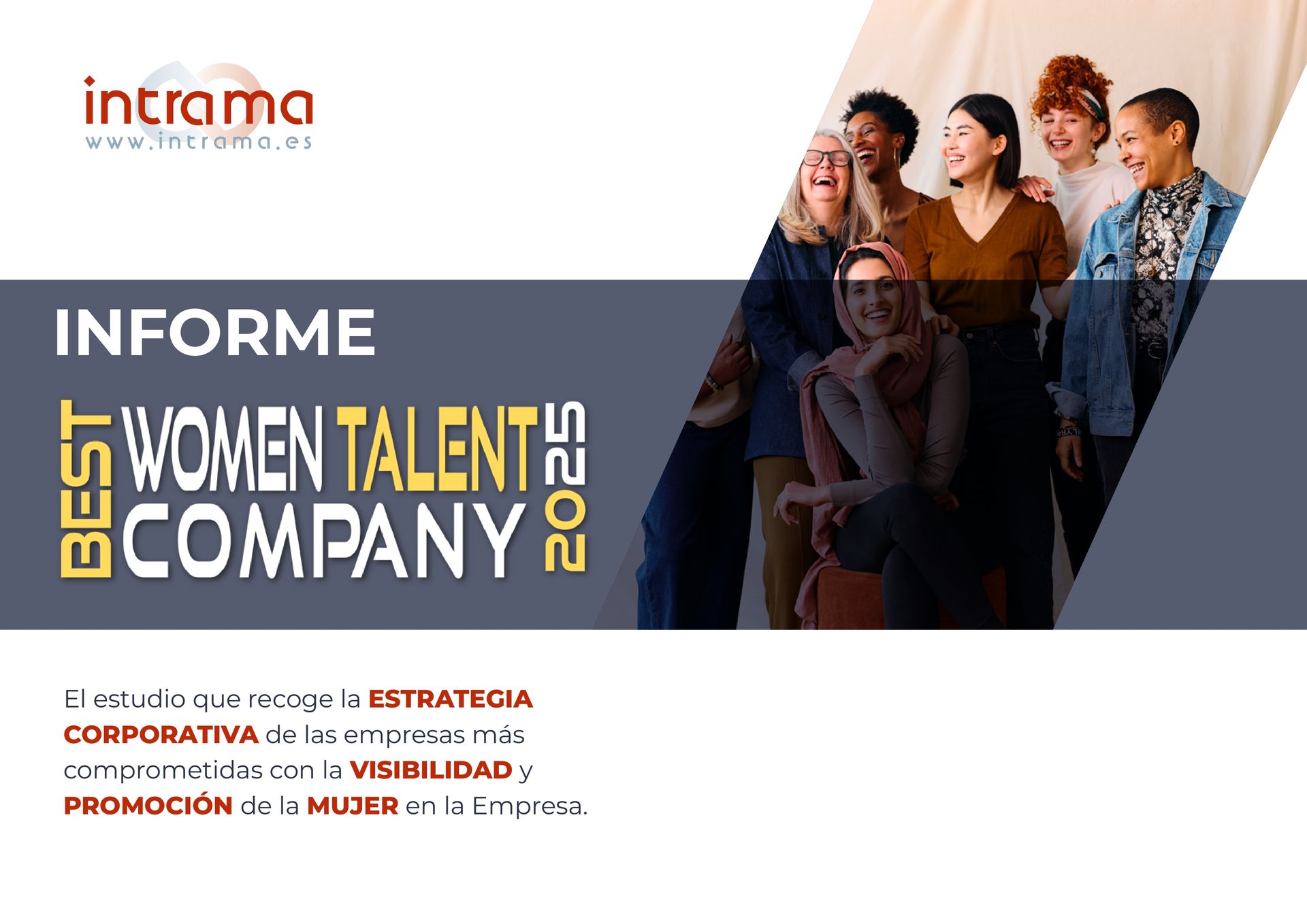 intrama
www.intrama.es

INFORME

BEST WOMEN TALENT COMPANY 2025

El estudio que recoge la ESTRATEGIA CORPORATIVA de las empresas más comprometidas con la VISIBILIDAD y PROMOCIÓN de la MUJER en la Empresa.